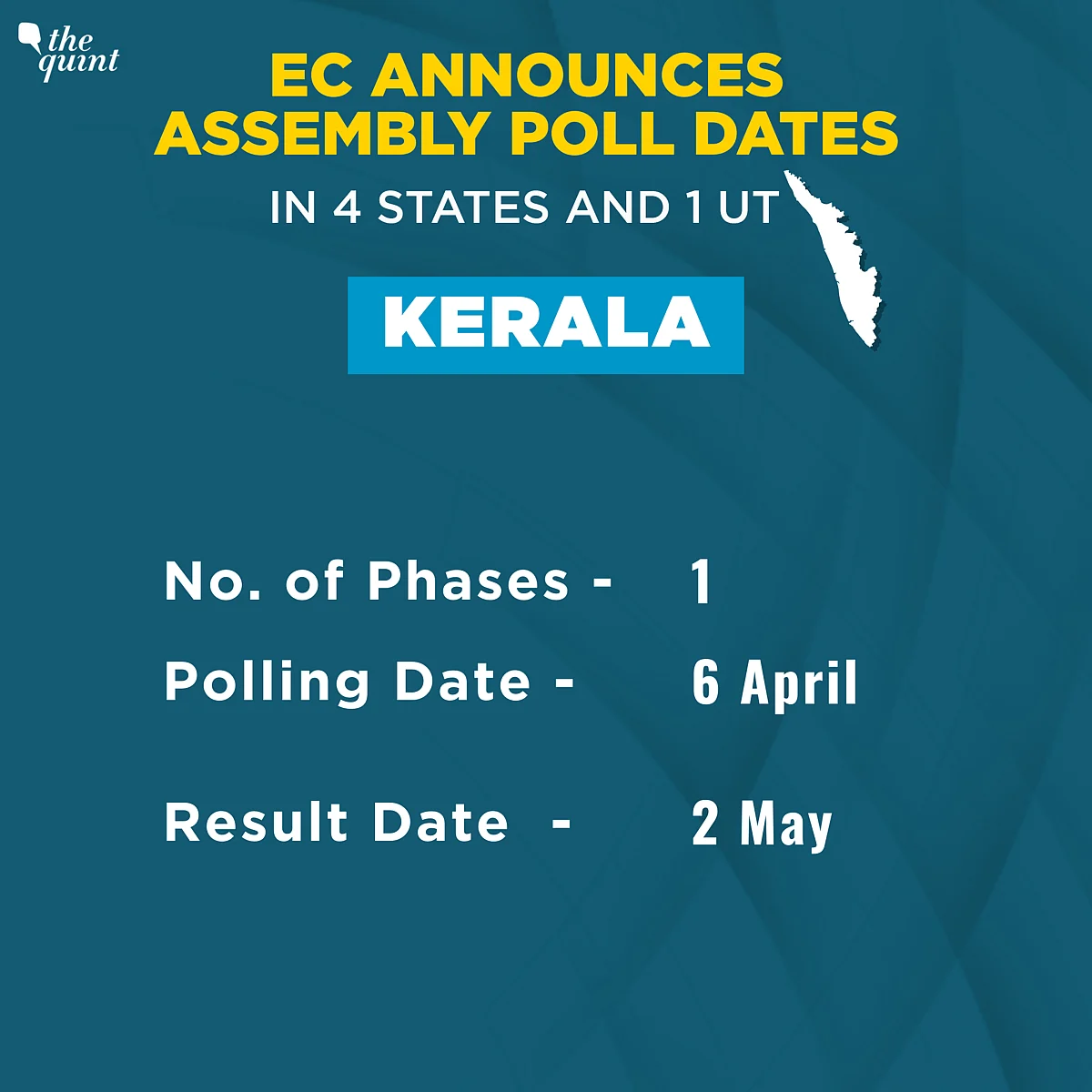 the quint

EC ANNOUNCES ASSEMBLY POLL DATES

IN 4 STATES AND 1 UT

KERALA

No. of Phases - 1

Polling Date - 6 April

Result Date - 2 May